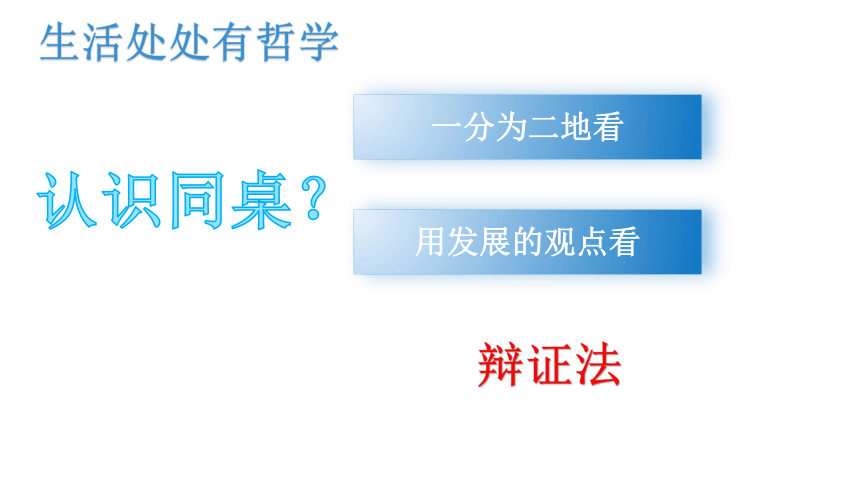 生活处处有哲学

认识同桌？

一分为二地看

用发展的观点看

辩证法